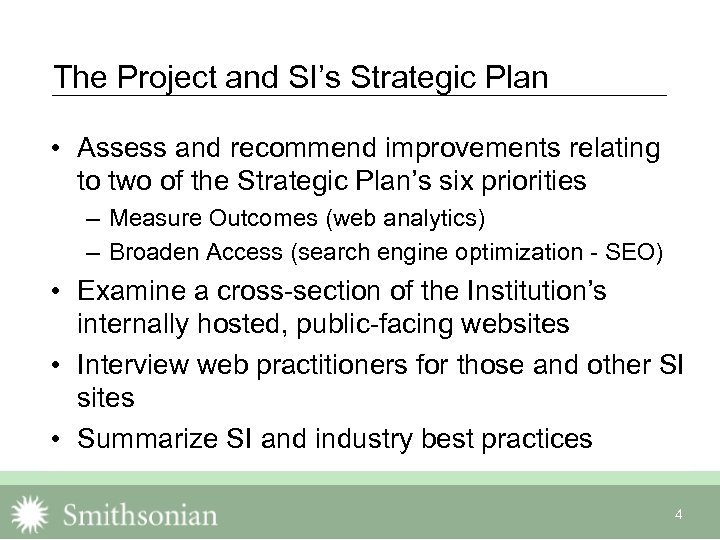 The Project and SI's Strategic Plan

• Assess and recommend improvements relating to two of the Strategic Plan's six priorities
– Measure Outcomes (web analytics)
– Broaden Access (search engine optimization - SEO)

• Examine a cross-section of the Institution's internally hosted, public-facing websites

• Interview web practitioners for those and other SI sites

• Summarize SI and industry best practices

Smithsonian

4